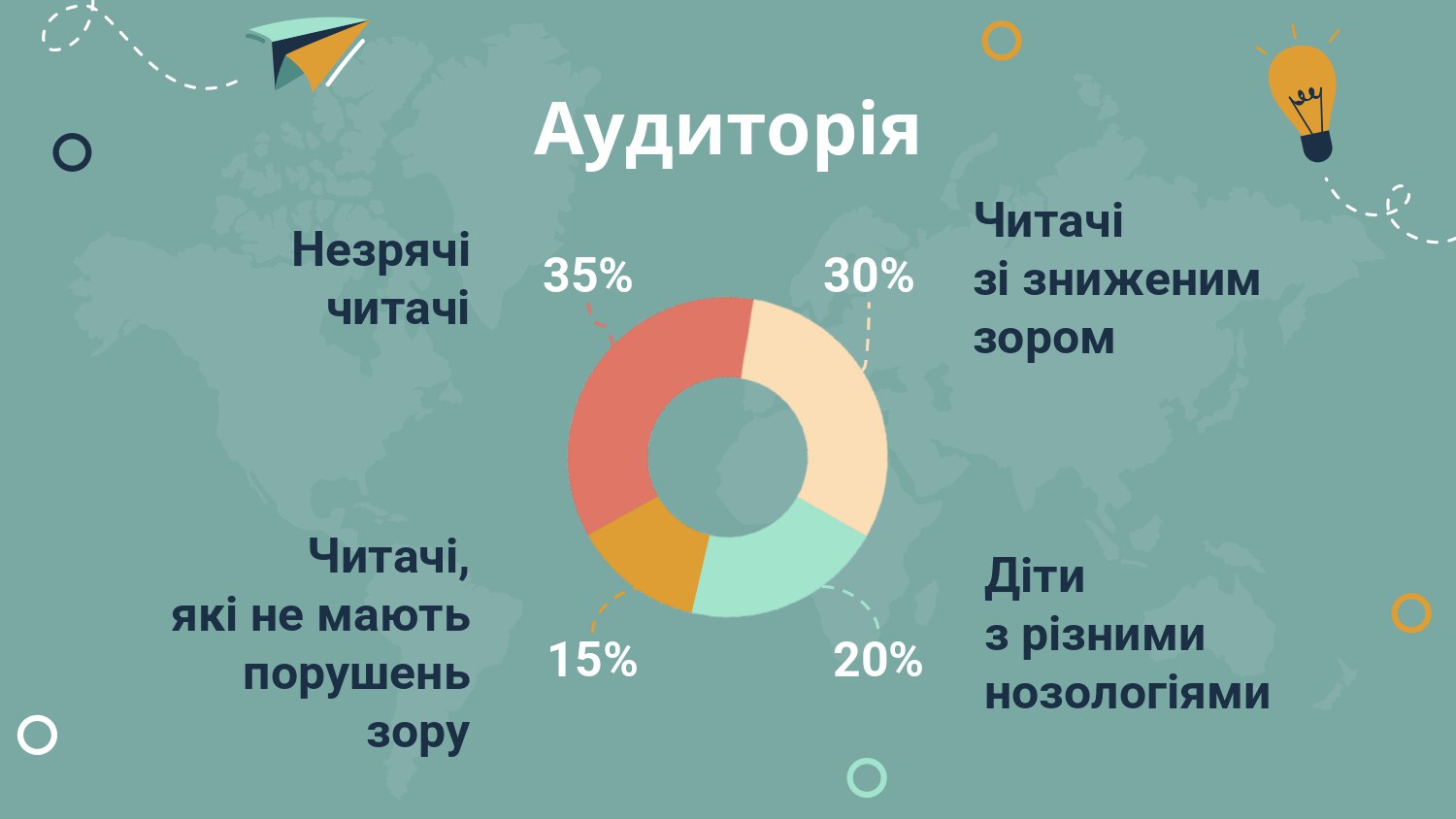 Аудиторія

Незрячі читачі

35%

30%

Читачі зі зниженим зором

Читачі, які не мають порушень зору

15%

20%

Діти з різними нозологіями